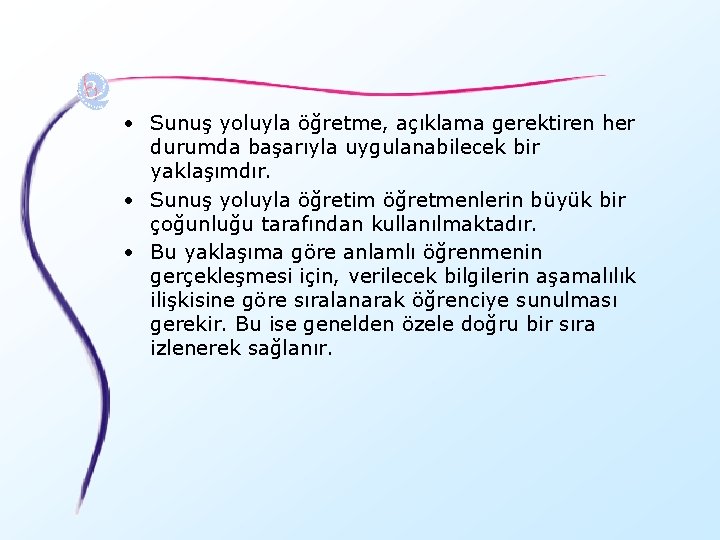 • Sunuş yoluyla öğretme, açıklama gerektiren her durumda başarıyla uygulanabilecek bir yaklaşımdır.
• Sunuş yoluyla öğretim öğretmenlerin büyük bir çoğunluğu tarafından kullanılmaktadır.
• Bu yaklaşıma göre anlamlı öğrenmenin gerçekleşmesi için, verilecek bilgilerin aşamalılık ilişkisine göre sıralanarak öğrenciye sunulması gerekir. Bu ise genelden özele doğru bir sıra izlenerek sağlanır.